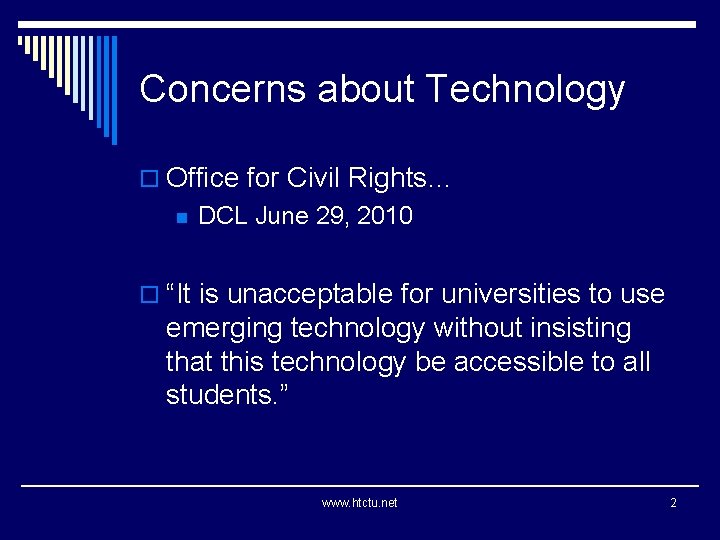 Concerns about Technology

Office for Civil Rights…

DCL June 29, 2010

“It is unacceptable for universities to use emerging technology without insisting that this technology be accessible to all students.”

www.htctu.net

2